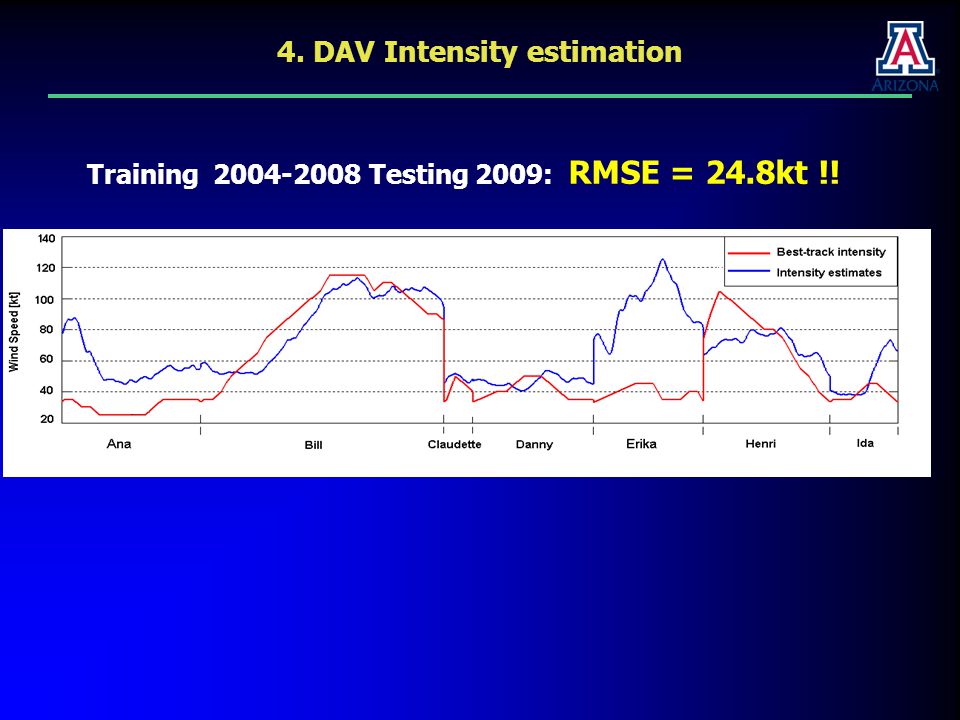 4. DAV Intensity estimation

A
ARIZONA

Training 2004-2008 Testing 2009: RMSE = 24.8kt !!

Wind Speed [kt]
140
120
100
80
60
40
20

Best-track intensity
Intensity estimates

Ana
Bill
Claudette
Danny
Erika
Henri
Ida